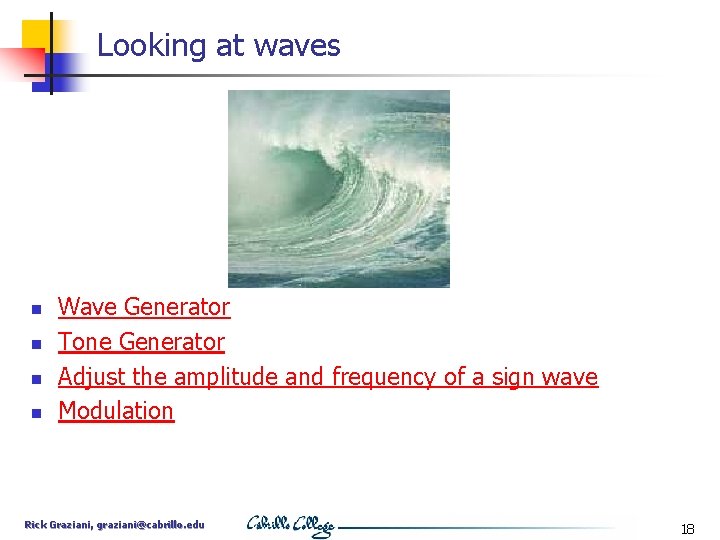 Looking at waves

- Wave Generator
- Tone Generator
- Adjust the amplitude and frequency of a sign wave
- Modulation

Rick Graziani, graziani@cabrillo.edu

Cabrillo College

18